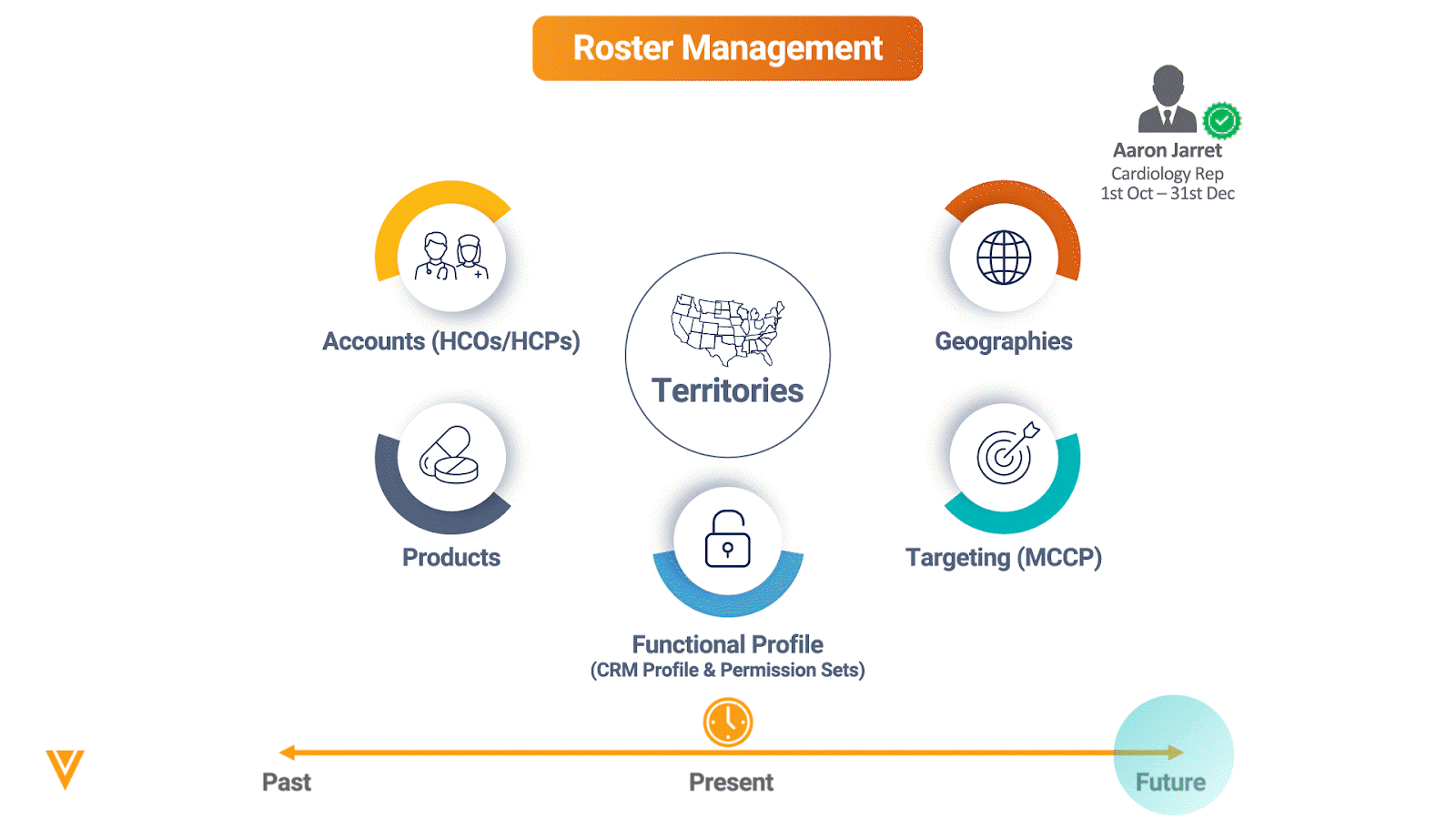 Roster Management

Aaron Jarret
Cardiology Rep
1st Oct – 31st Dec

Accounts (HCOs/HCPs)

Territories

Geographies

Products

Targeting (MCCP)

Functional Profile
(CRM Profile & Permission Sets)

Past

Present

Future